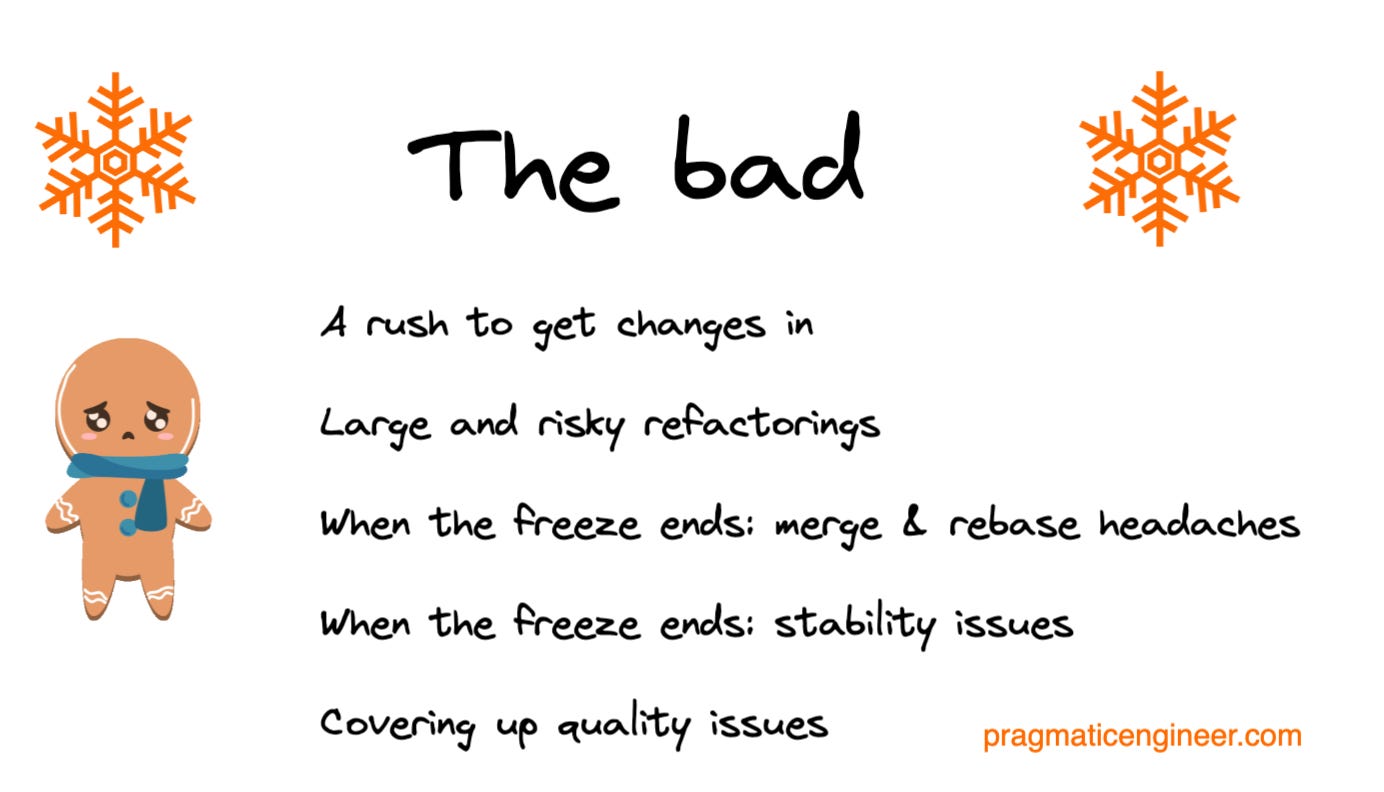 The bad

A rush to get changes in

Large and risky refactorings

When the freeze ends: merge & rebase headaches

When the freeze ends: stability issues

Covering up quality issues

pragmaticengineer.com